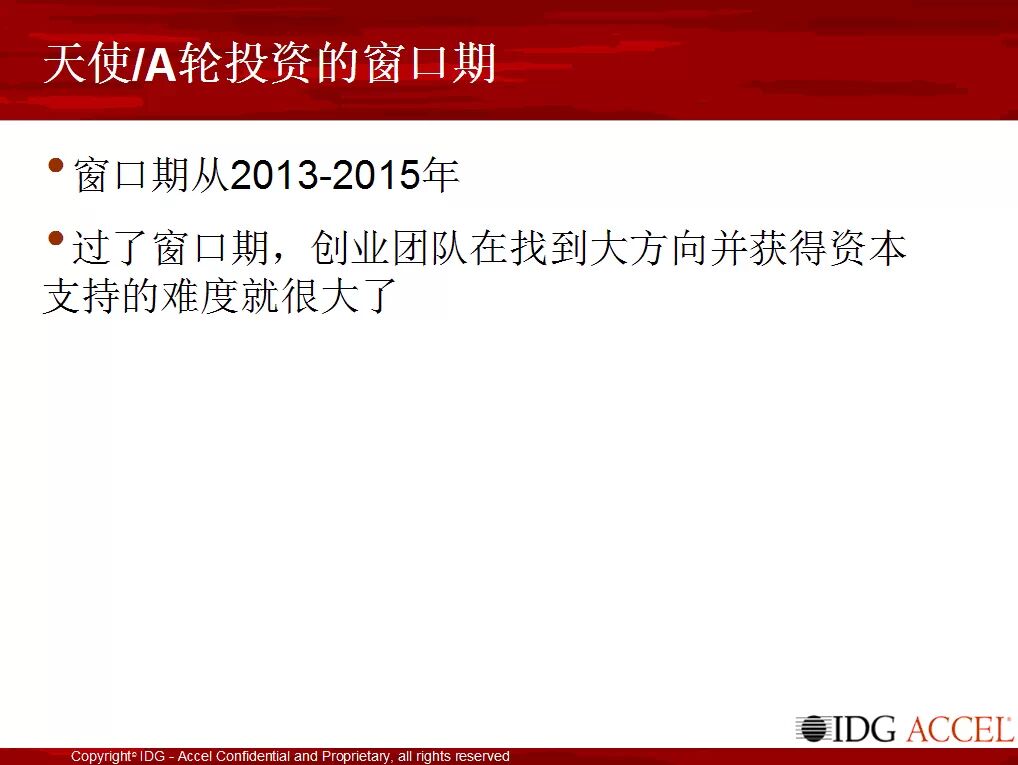 天使/A轮投资的窗口期

• 窗口期从2013-2015年

• 过了窗口期，创业团队在找到大方向并获得资本支持的难度就很大了

IDG ACCEL

Copyright© IDG - Accel Confidential and Proprietary, all rights reserved